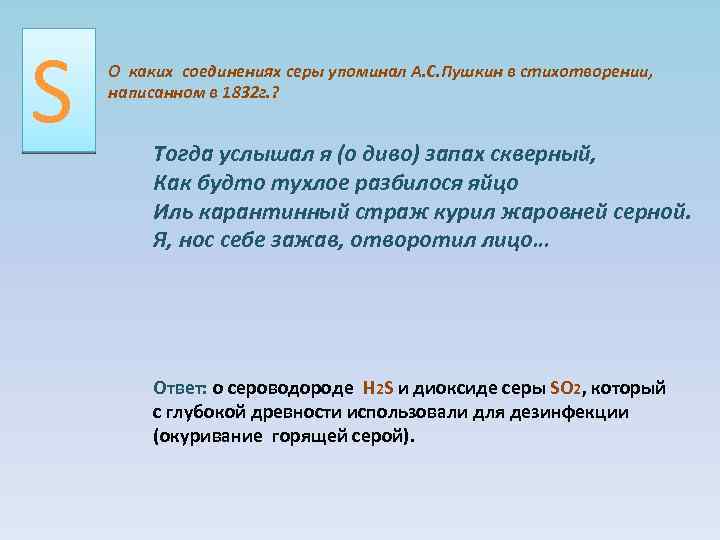 S

О каких соединениях серы упоминал А.С.Пушкин в стихотворении, написанном в 1832г.?

Тогда услышал я (о диво) запах скверный,
Как будто тухлое разбилося яйцо
Иль карантинный страж курил жаровней серной.
Я, нос себе зажав, отворотил лицо…

Ответ: о сероводороде $H_2S$ и диоксиде серы $SO_2$, который с глубокой древности использовали для дезинфекции (окуривание горящей серой).